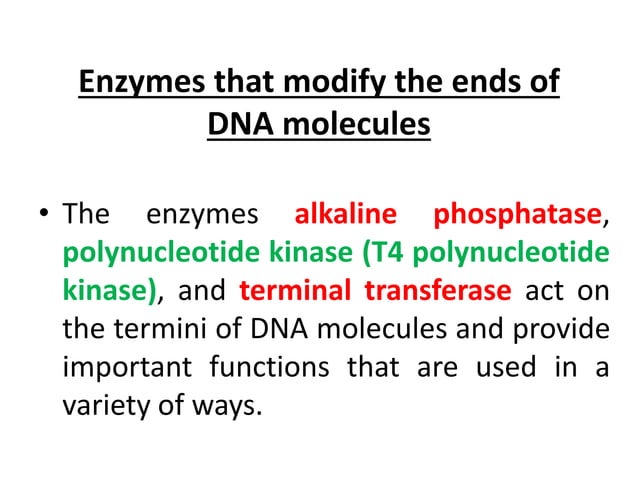 Enzymes that modify the ends of DNA molecules

• The enzymes alkaline phosphatase, polynucleotide kinase (T4 polynucleotide kinase), and terminal transferase act on the termini of DNA molecules and provide important functions that are used in a variety of ways.